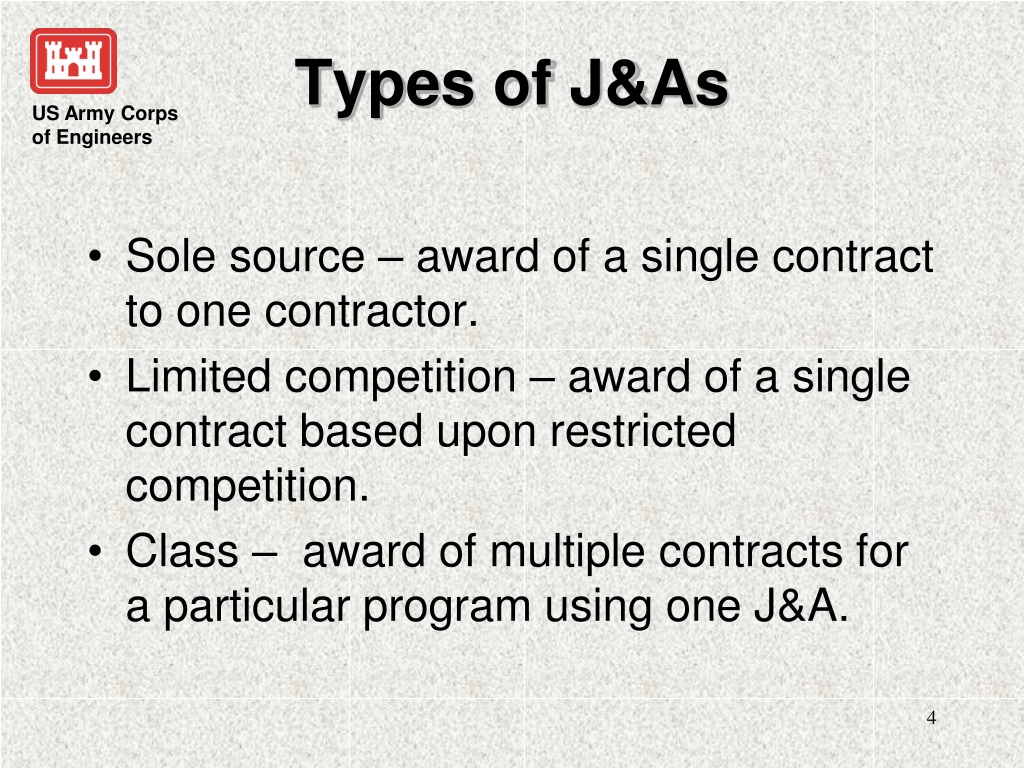 US Army Corps of Engineers

Types of J&As

• Sole source – award of a single contract to one contractor.
• Limited competition – award of a single contract based upon restricted competition.
• Class – award of multiple contracts for a particular program using one J&A.

4